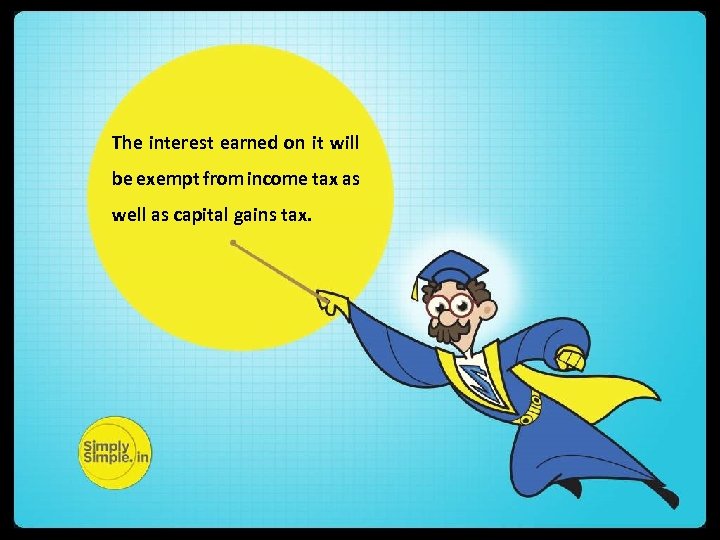 The interest earned on it will be exempt from income tax as well as capital gains tax.

Simply Simple.in